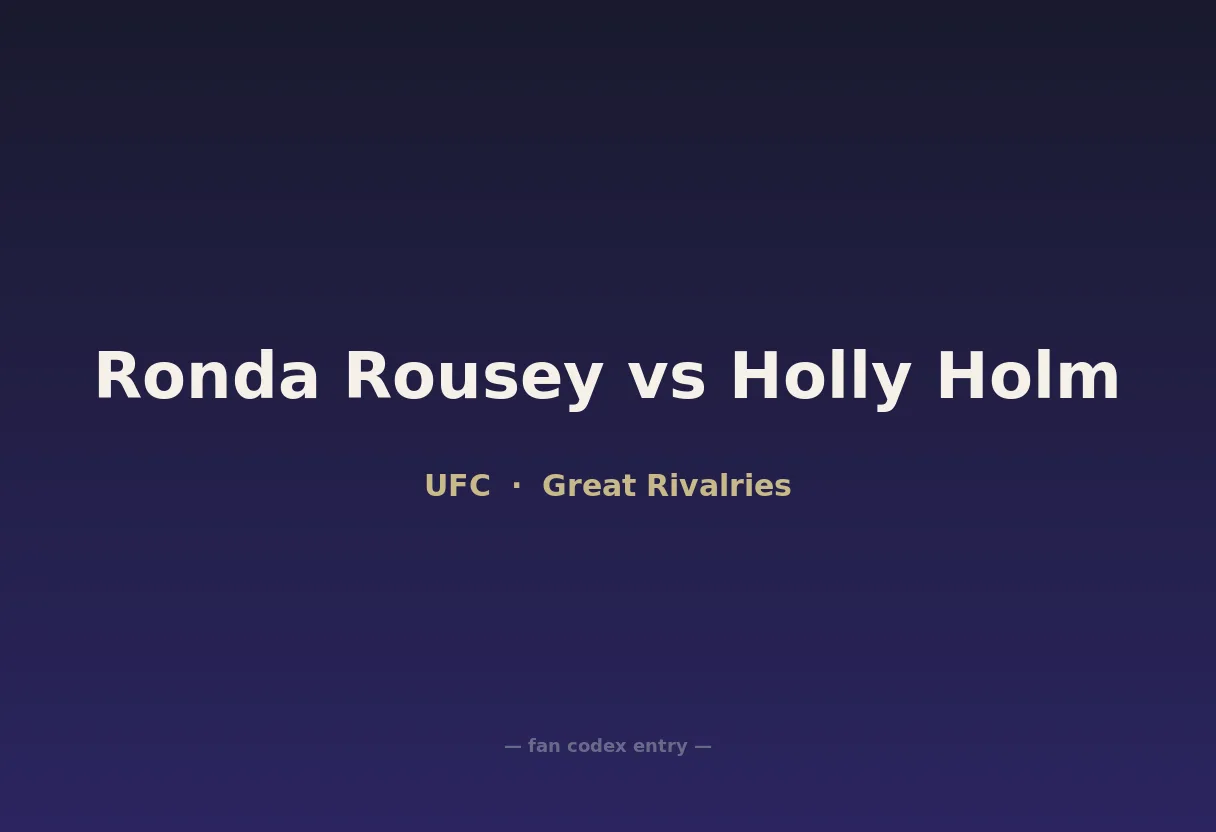 Ronda Rousey vs Holly Holm

UFC · Great Rivalries

— fan codex entry —